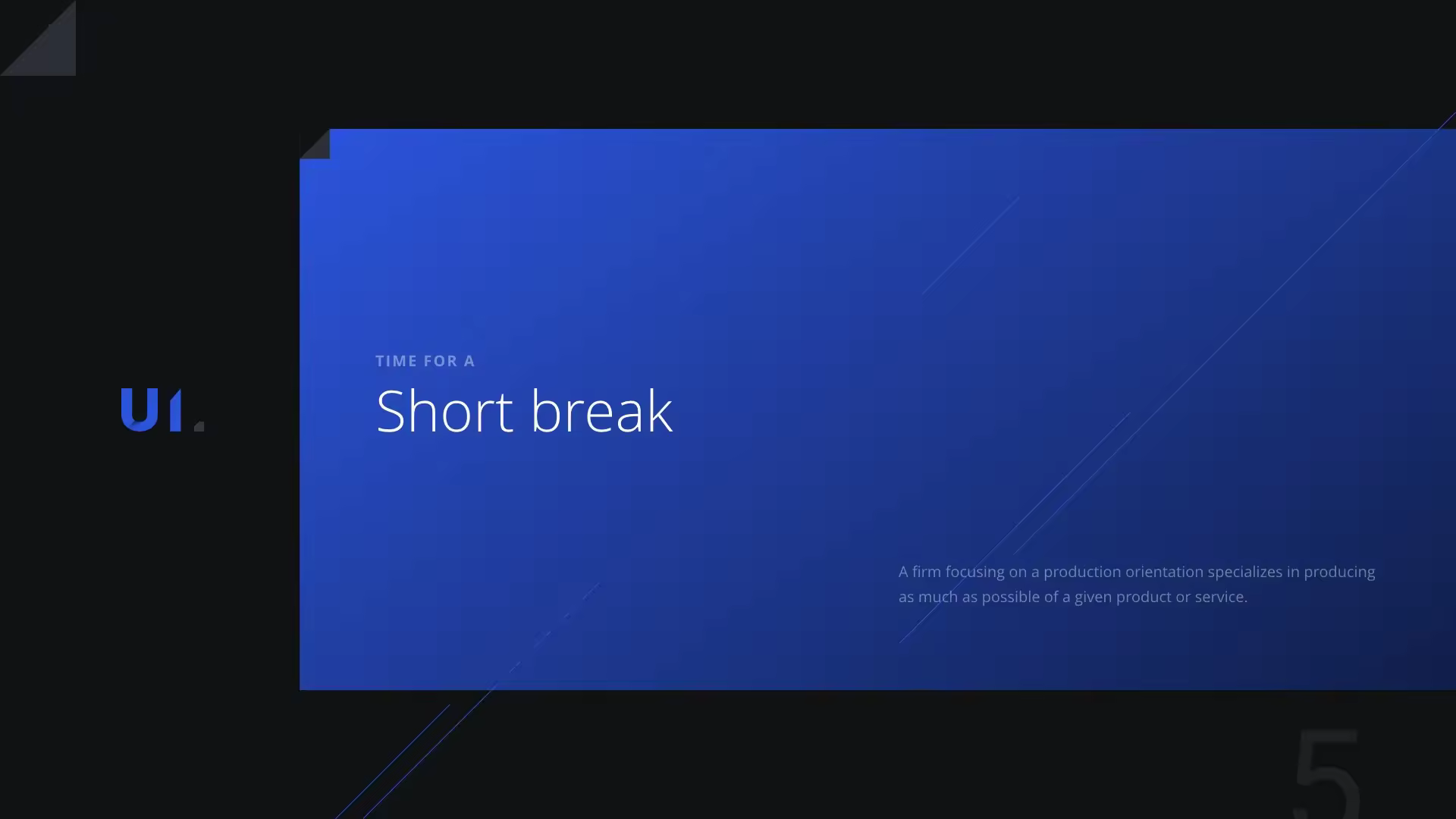 UI.

TIME FOR A

Short break

A firm focusing on a production orientation specializes in producing as much as possible of a given product or service.

5